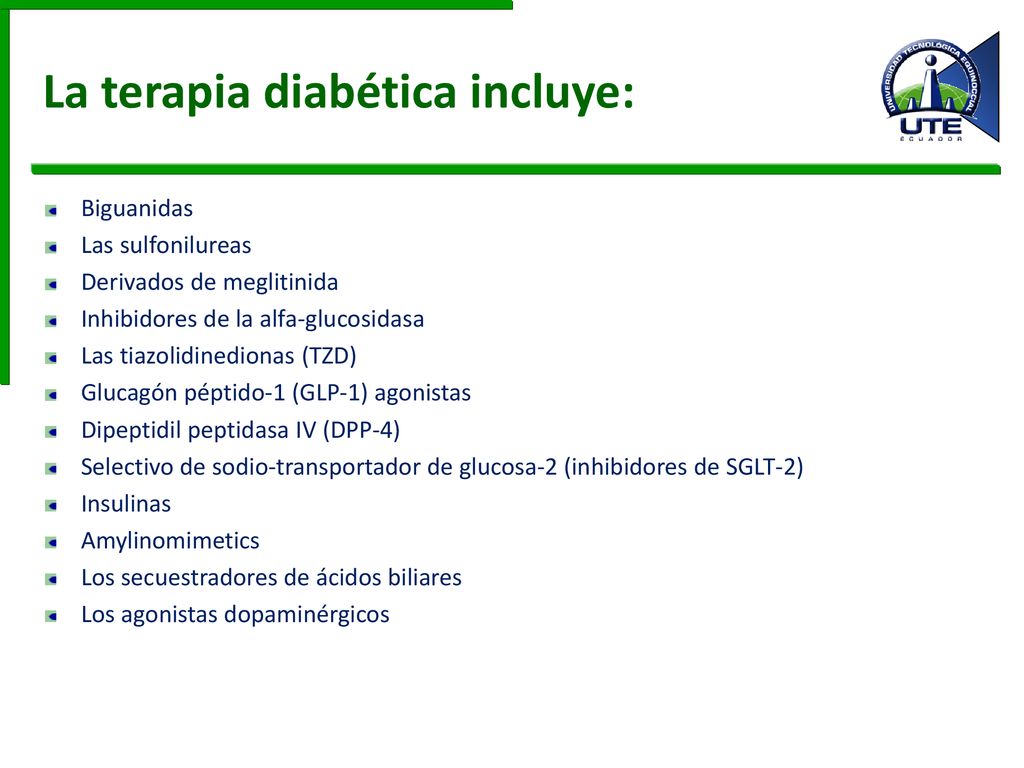 La terapia diabética incluye:

UNIVERSIDAD TECNOLÓGICA EQUINOCCIAL
UTE
ECUADOR

Biguanidas
Las sulfonilureas
Derivados de meglitinida
Inhibidores de la alfa-glucosidasa
Las tiazolidinedionas (TZD)
Glucagón péptido-1 (GLP-1) agonistas
Dipeptidil peptidasa IV (DPP-4)
Selectivo de sodio-transportador de glucosa-2 (inhibidores de SGLT-2)
Insulinas
Amylinomimetics
Los secuestradores de ácidos biliares
Los agonistas dopaminérgicos